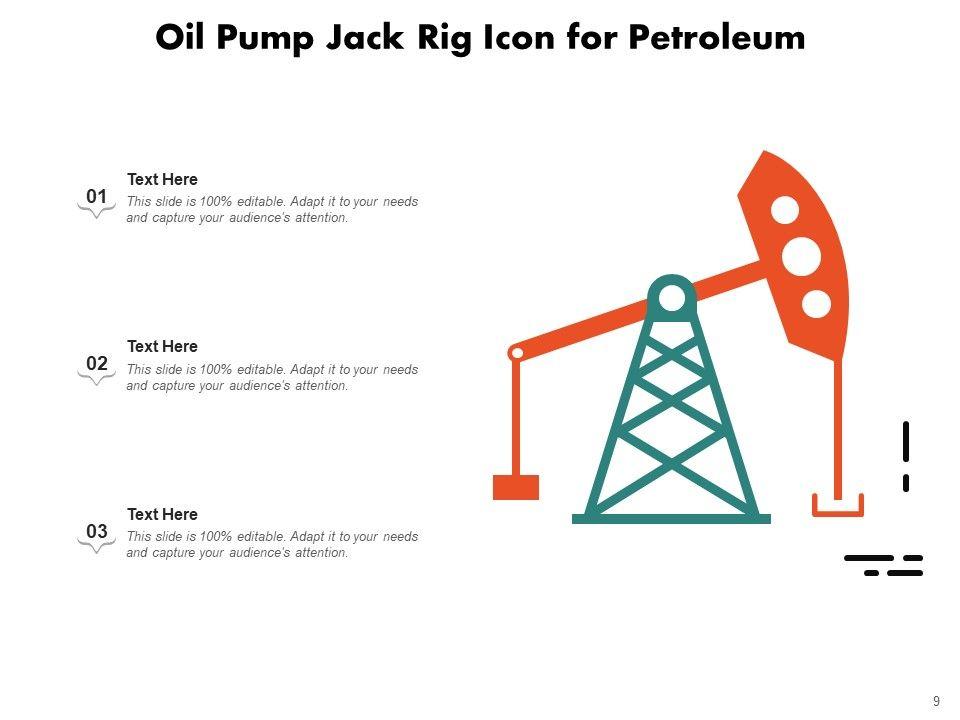 Oil Pump Jack Rig Icon for Petroleum

01
Text Here
This slide is 100% editable. Adapt it to your needs and capture your audience's attention.

02
Text Here
This slide is 100% editable. Adapt it to your needs and capture your audience's attention.

03
Text Here
This slide is 100% editable. Adapt it to your needs and capture your audience's attention.

9